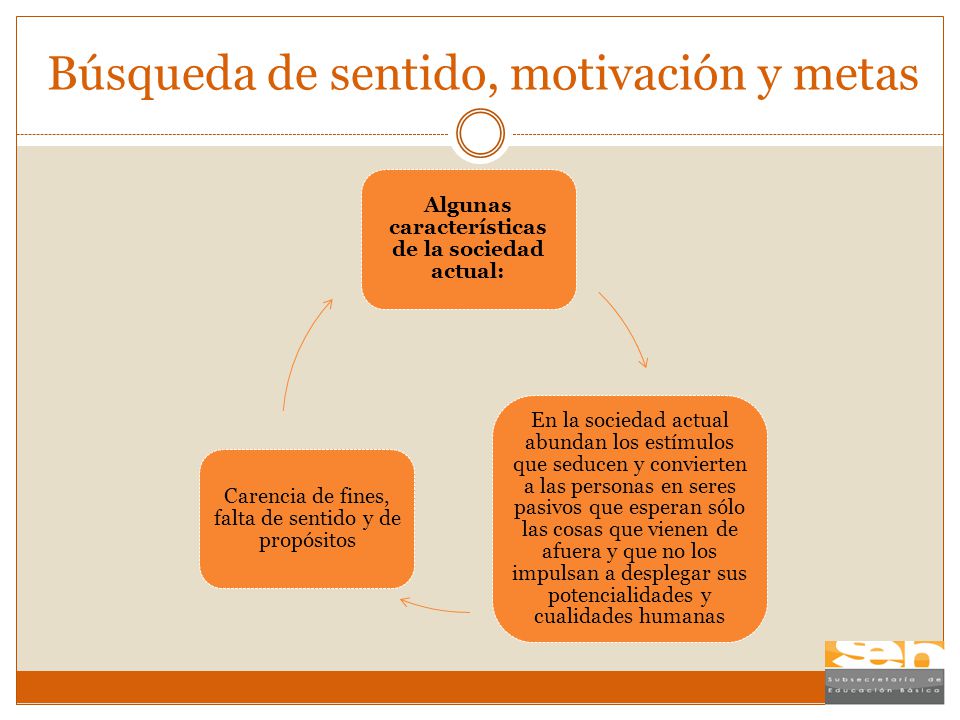 Búsqueda de sentido, motivación y metas

Algunas características de la sociedad actual:

En la sociedad actual abundan los estímulos que seducen y convierten a las personas en seres pasivos que esperan sólo las cosas que vienen de afuera y que no los impulsan a desplegar sus potencialidades y cualidades humanas

Carencia de fines, falta de sentido y de propósitos

seb
Subsecretaría de Educación Básica